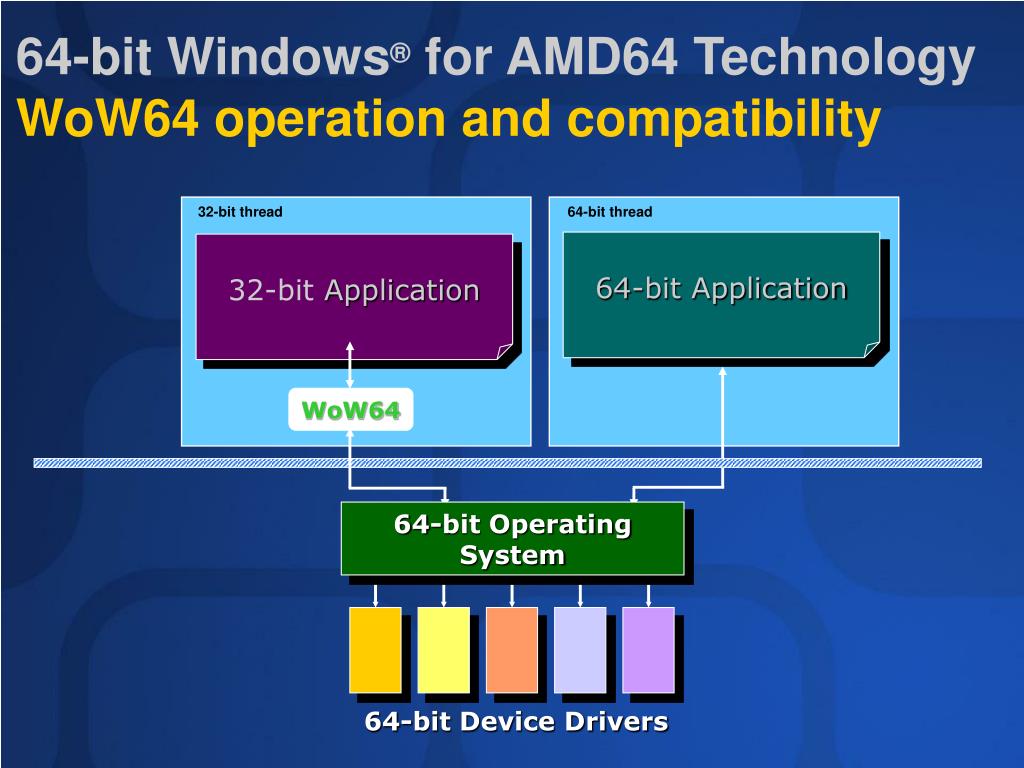 64-bit Windows® for AMD64 Technology
WoW64 operation and compatibility

32-bit thread

32-bit Application

WoW64

64-bit thread

64-bit Application

64-bit Operating System

64-bit Device Drivers